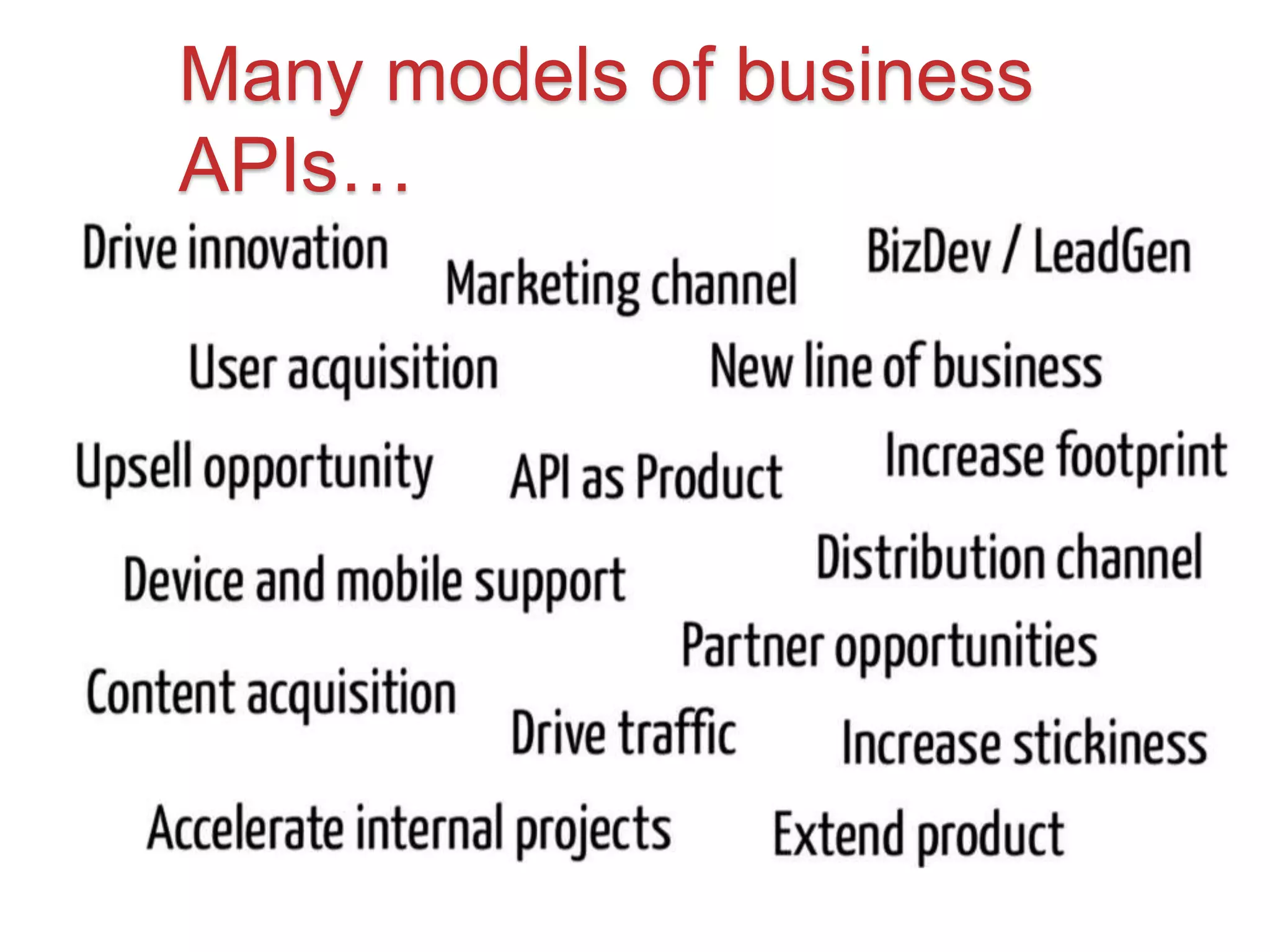 Many models of business APIs…

Drive innovation

Marketing channel

BizDev / LeadGen

User acquisition

New line of business

Upsell opportunity

API as Product

Increase footprint

Device and mobile support

Distribution channel

Partner opportunities

Content acquisition

Drive traffic

Increase stickiness

Accelerate internal projects

Extend product